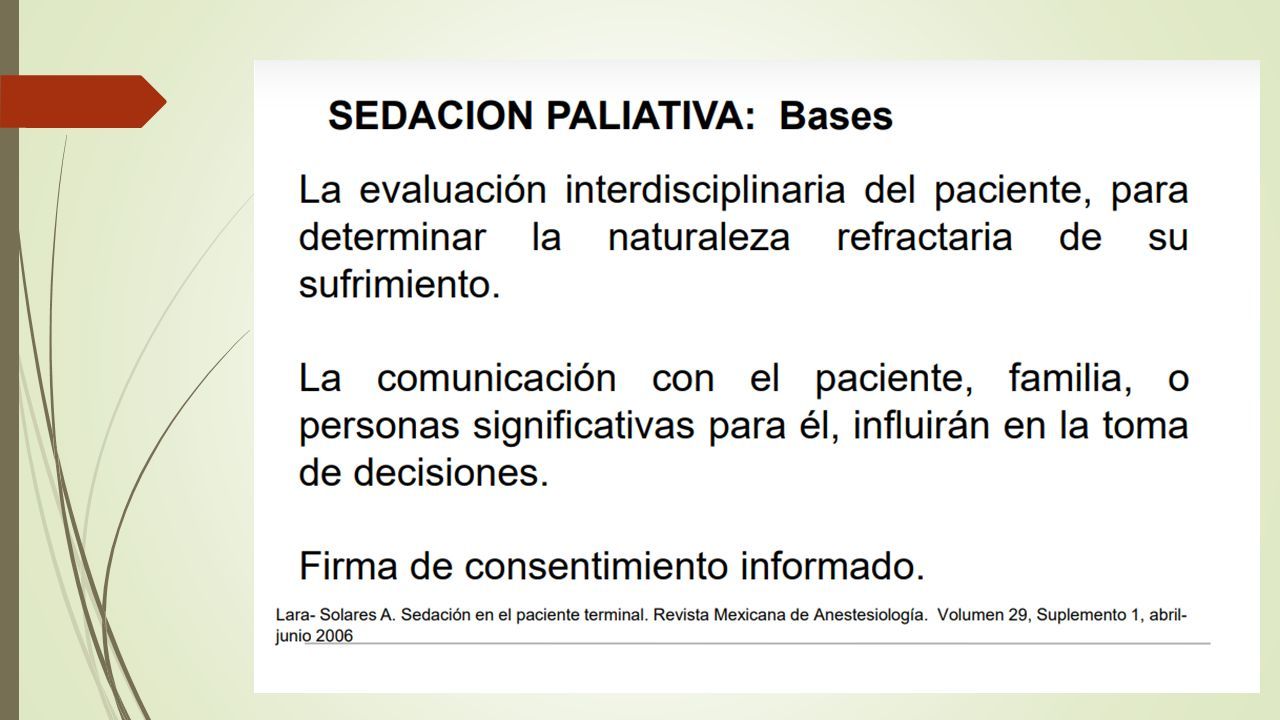 SEDACION PALIATIVA: Bases

La evaluación interdisciplinaria del paciente, para determinar la naturaleza refractaria de su sufrimiento.

La comunicación con el paciente, familia, o personas significativas para él, influirán en la toma de decisiones.

Firma de consentimiento informado.

Lara- Solares A. Sedación en el paciente terminal. Revista Mexicana de Anestesiología. Volumen 29, Suplemento 1, abril-junio 2006